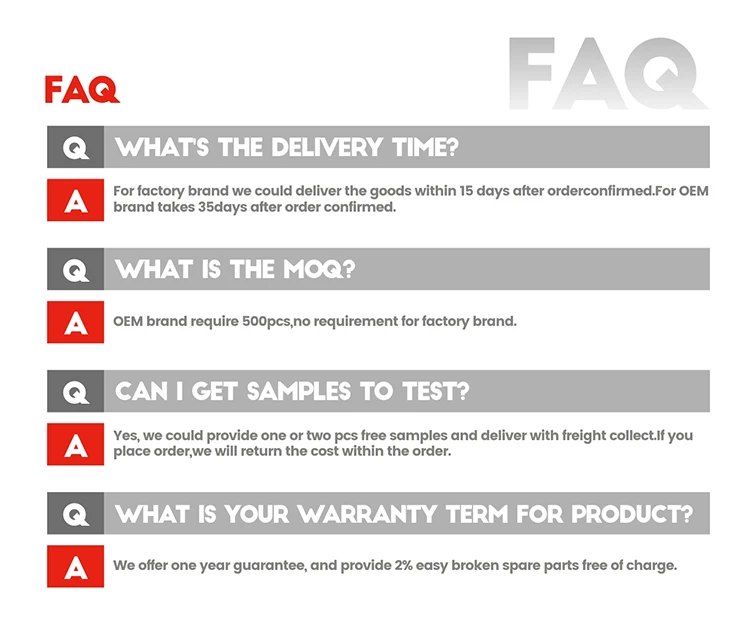 FAQ

FAQ

Q WHAT'S THE DELIVERY TIME?

A For factory brand we could deliver the goods within 15 days after orderconfirmed.For OEM brand takes 35days after order confirmed.

Q WHAT IS THE MOQ?

A OEM brand require 500pcs,no requirement for factory brand.

Q CAN I GET SAMPLES TO TEST?

A Yes, we could provide one or two pcs free samples and deliver with freight collect.If you place order,we will return the cost within the order.

Q WHAT IS YOUR WARRANTY TERM FOR PRODUCT?

A We offer one year guarantee, and provide 2% easy broken spare parts free of charge.